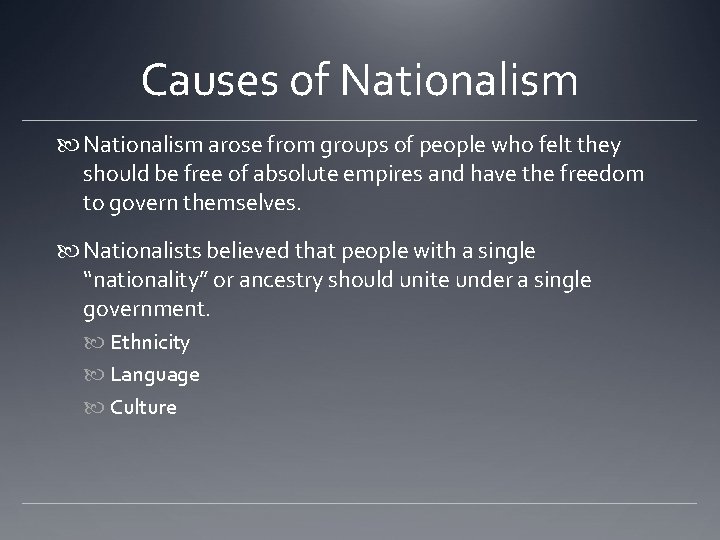 Causes of Nationalism

Nationalism arose from groups of people who felt they should be free of absolute empires and have the freedom to govern themselves.

Nationalists believed that people with a single "nationality" or ancestry should unite under a single government.

Ethnicity

Language

Culture